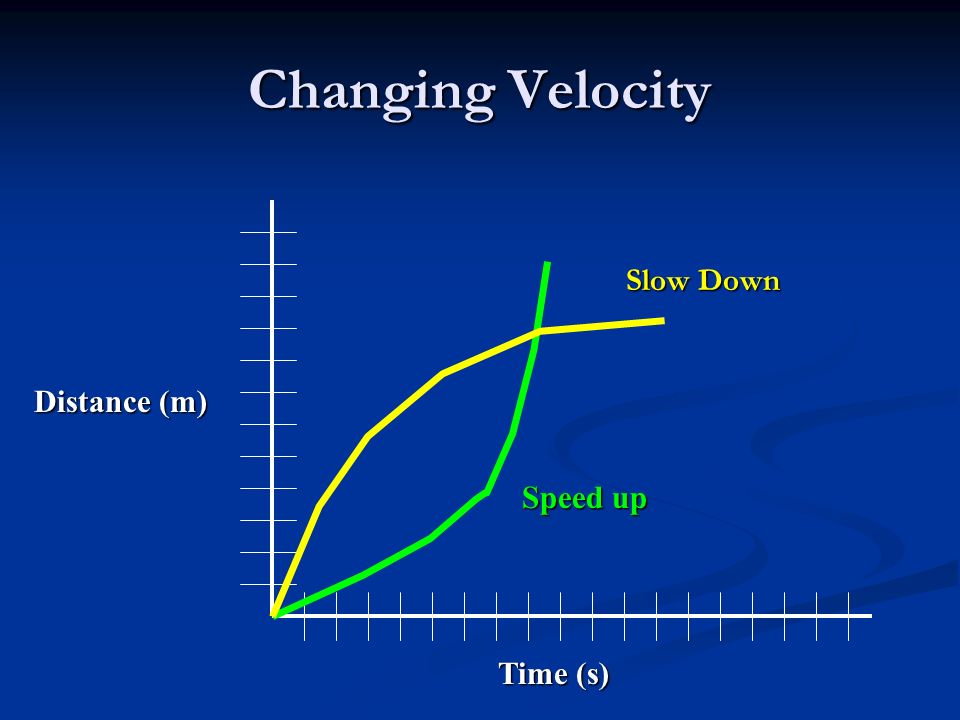 Changing Velocity

Slow Down

Distance (m)

Speed up

Time (s)